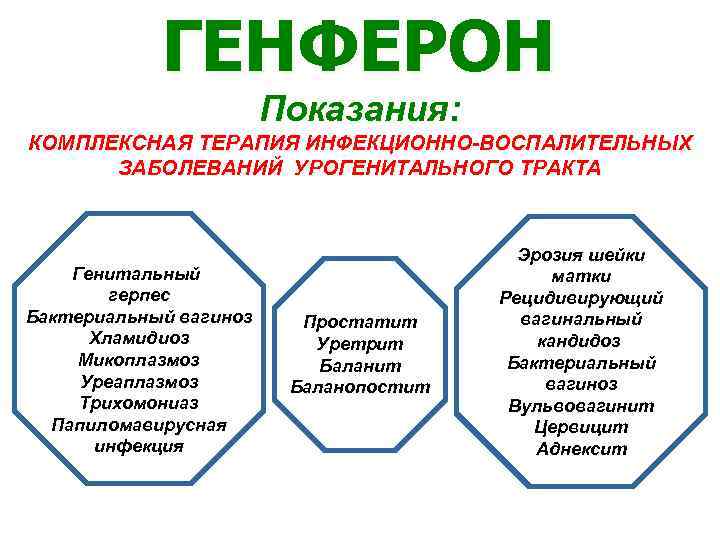 ГЕНФЕРОН

Показания:

КОМПЛЕКСНАЯ ТЕРАПИЯ ИНФЕКЦИОННО-ВОСПАЛИТЕЛЬНЫХ ЗАБОЛЕВАНИЙ УРОГЕНИТАЛЬНОГО ТРАКТА

Генитальный герпес
Бактериальный вагиноз
Хламидиоз
Микоплазмоз
Уреаплазмоз
Трихомониаз
Папиломавирусная инфекция

Простатит
Уретрит
Баланит
Баланопостит

Эрозия шейки матки
Рецидивирующий вагинальный кандидоз
Бактериальный вагиноз
Вульвовагинит
Цервицит
Аднексит